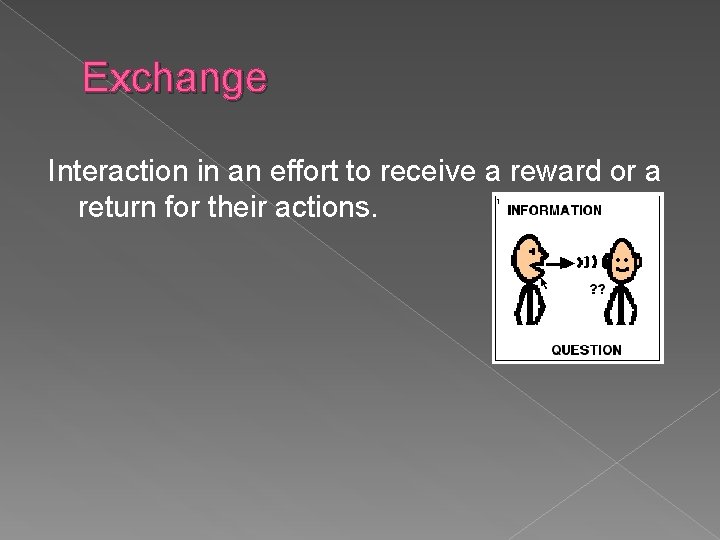 Exchange

Interaction in an effort to receive a reward or a return for their actions.

INFORMATION

??

QUESTION